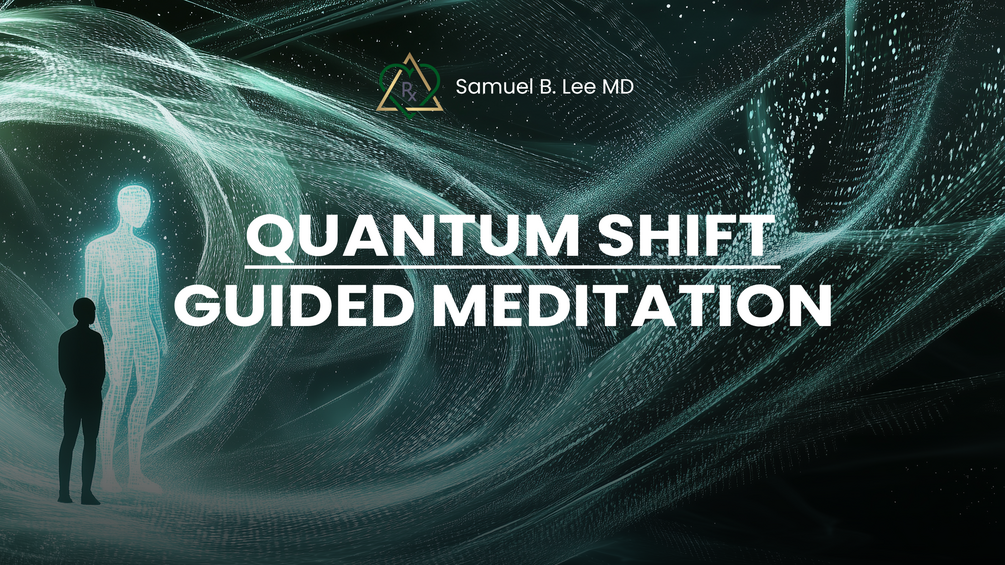 Rx Samuel B. Lee MD

QUANTUM SHIFT
GUIDED MEDITATION